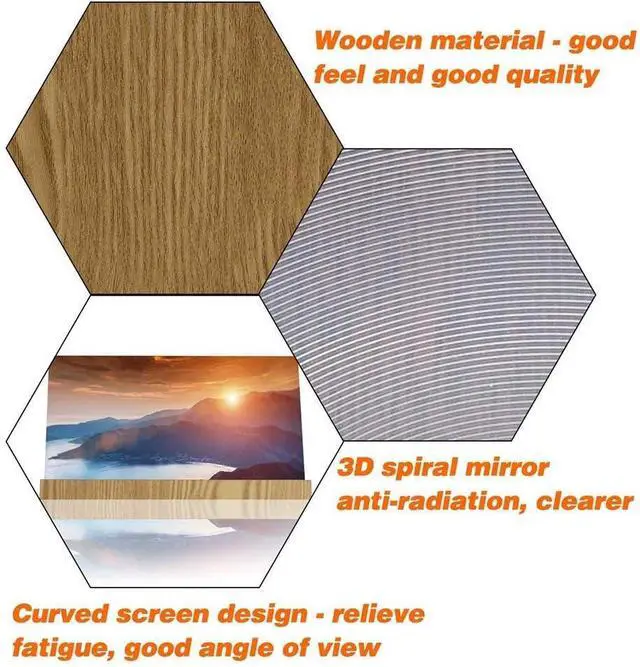 Wooden material - good feel and good quality

3D spiral mirror anti-radiation, clearer

Curved screen design - relieve fatigue, good angle of view